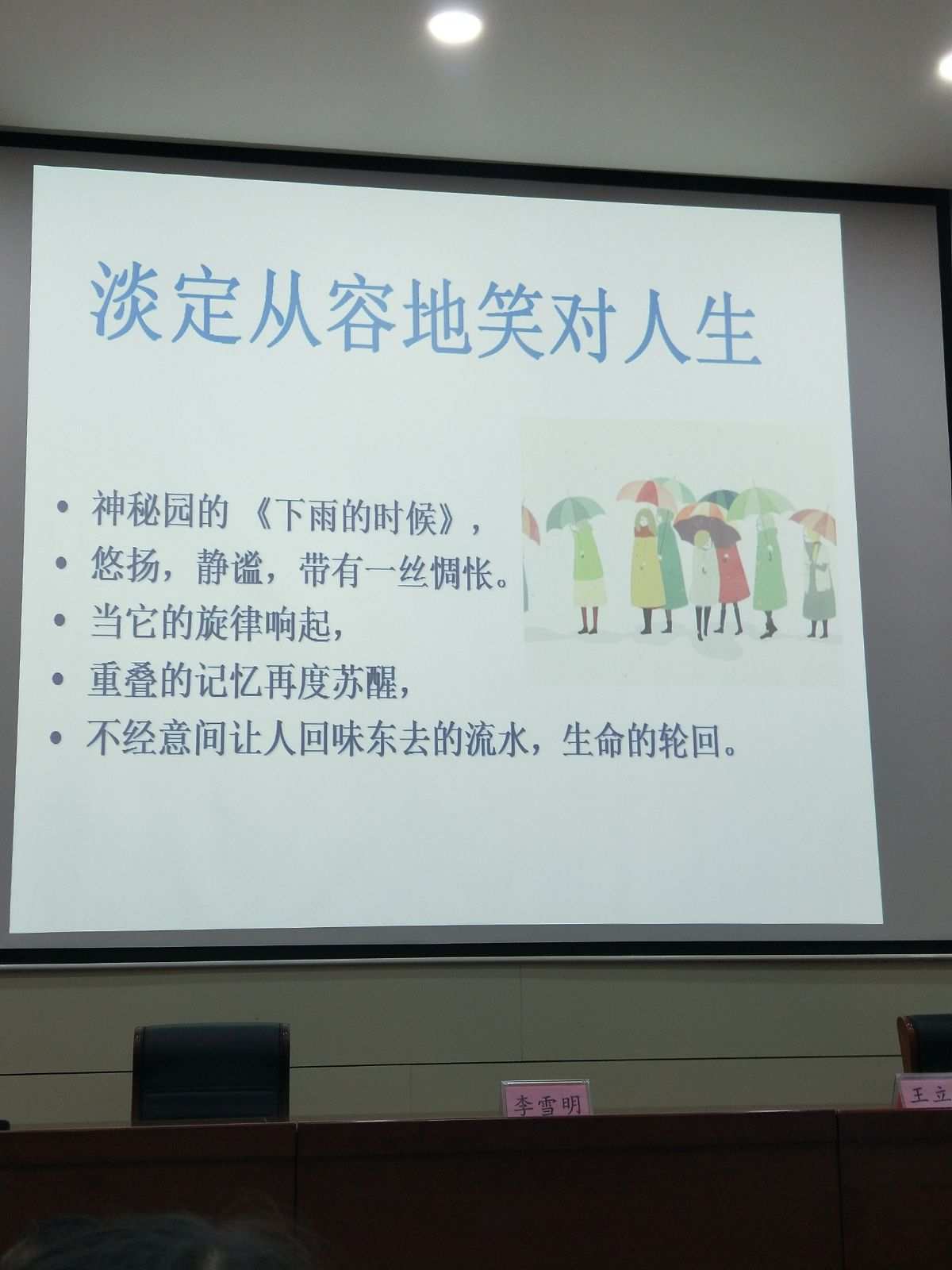 淡定从容地笑对人生

• 神秘园的 《下雨的时候》，
• 悠扬，静谧，带有一丝惆怅。
• 当它的旋律响起，
• 重叠的记忆再度苏醒，
• 不经意间让人回味东去的流水，生命的轮回。

李雪明

王立